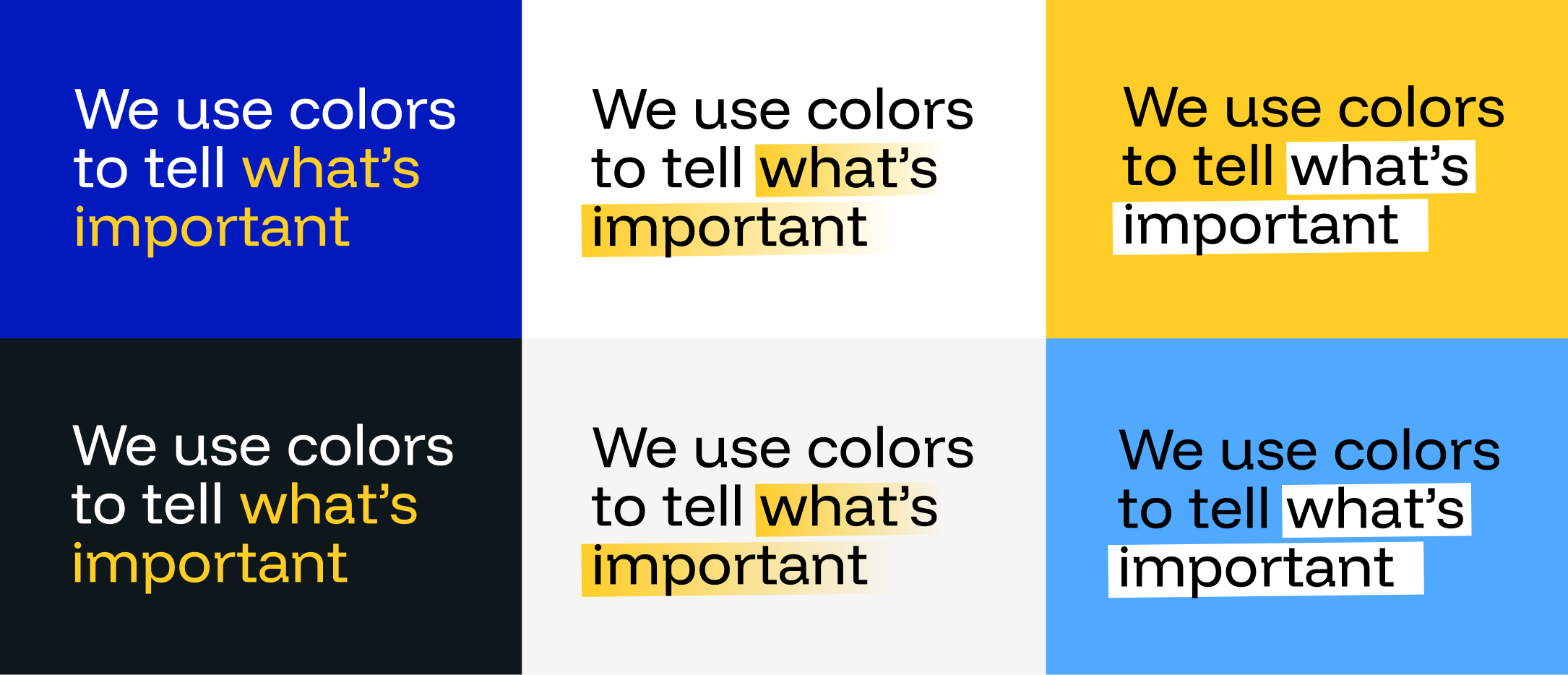 We use colors to tell what’s important

We use colors to tell what’s important

We use colors to tell what’s important

We use colors to tell what’s important

We use colors to tell what’s important

We use colors to tell what’s important